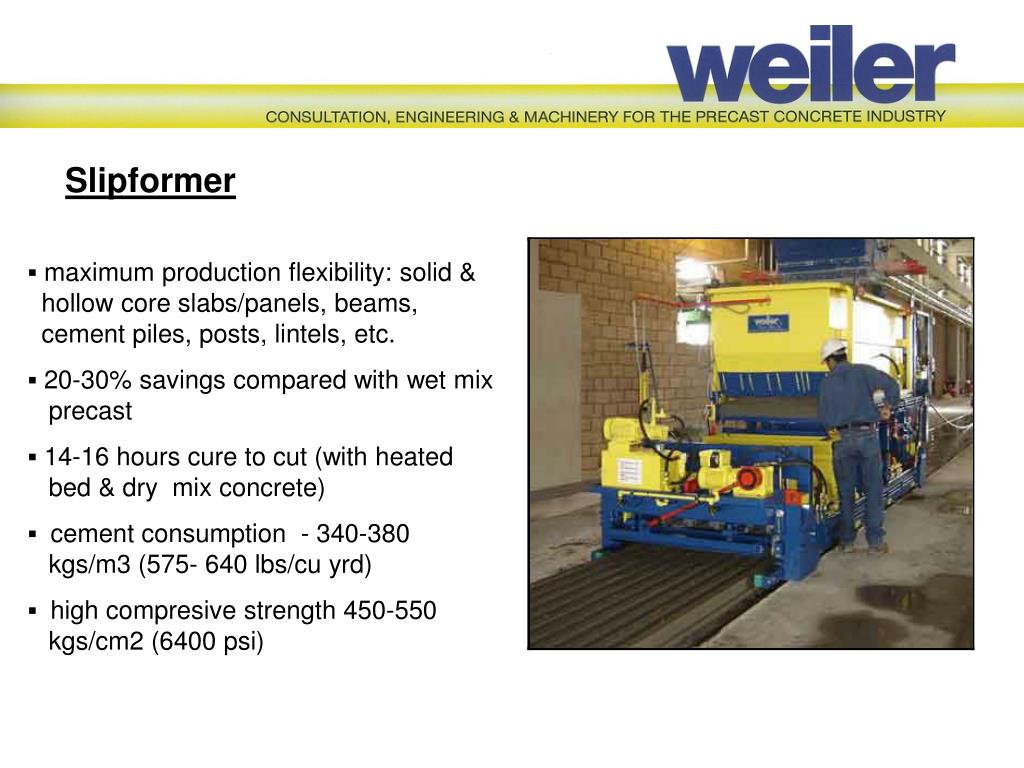 weiler
CONSULTATION, ENGINEERING & MACHINERY FOR THE PRECAST CONCRETE INDUSTRY

Slipformer

▪ maximum production flexibility: solid & hollow core slabs/panels, beams, cement piles, posts, lintels, etc.

▪ 20-30% savings compared with wet mix precast

▪ 14-16 hours cure to cut (with heated bed & dry mix concrete)

▪ cement consumption - 340-380 kgs/m3 (575- 640 lbs/cu yrd)

▪ high compresive strength 450-550 kgs/cm2 (6400 psi)

weiler